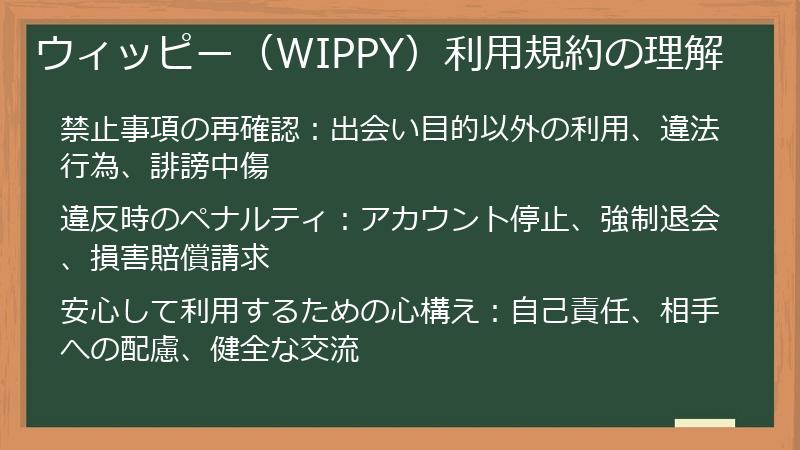 ウィッピー（WIPPY）利用規約の理解

禁止事項の再確認：出会い目的以外の利用、違法行為、誹謗中傷

違反時のペナルティ：アカウント停止、強制退会、損害賠償請求

安心して利用するための心構え：自己責任、相手への配慮、健全な交流